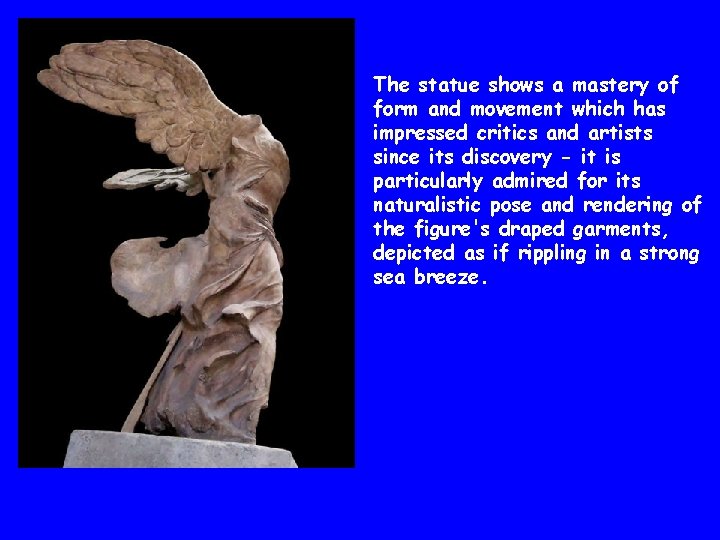 The statue shows a mastery of form and movement which has impressed critics and artists since its discovery - it is particularly admired for its naturalistic pose and rendering of the figure's draped garments, depicted as if rippling in a strong sea breeze.